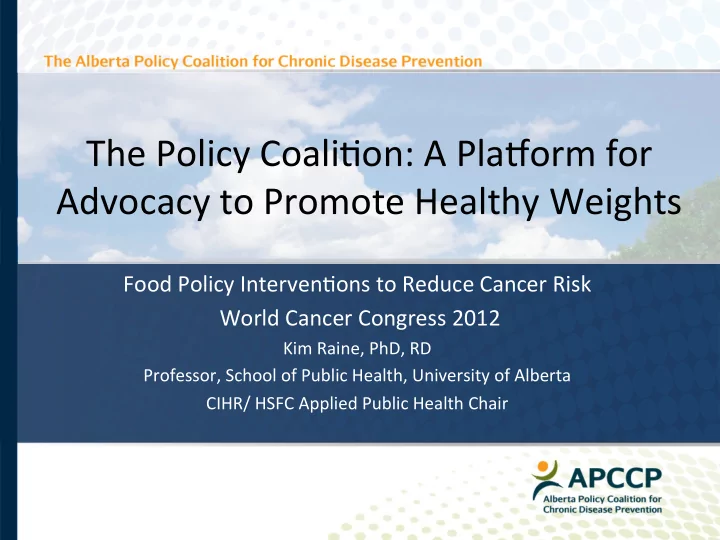 The Alberta Policy Coalition for Chronic Disease Prevention

The Policy Coalition: A Platform for Advocacy to Promote Healthy Weights

Food Policy Interventions to Reduce Cancer Risk
World Cancer Congress 2012
Kim Raine, PhD, RD
Professor, School of Public Health, University of Alberta
CIHR/ HSFC Applied Public Health Chair

APCCP
Alberta Policy Coalition for Chronic Disease Prevention